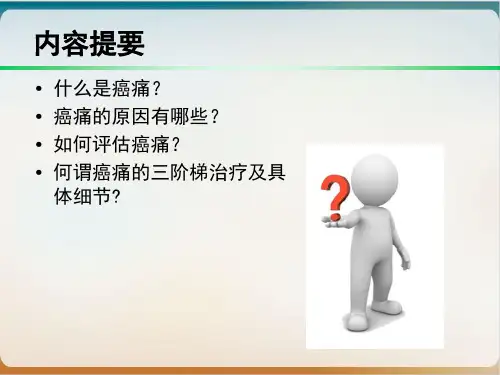 内容提要

• 什么是癌痛？
• 癌痛的原因有哪些？
• 如何评估癌痛？
• 何谓癌痛的三阶梯治疗及具体细节？

?